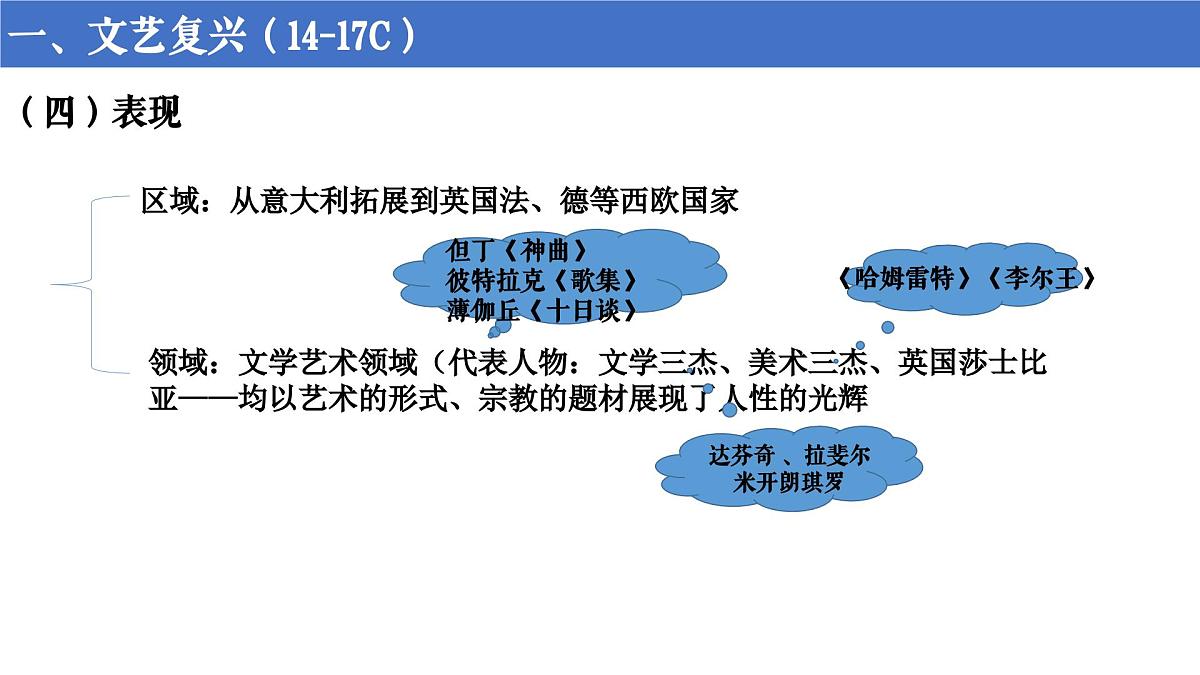 一、文艺复兴（14-17C）

（四）表现

区域：从意大利拓展到英国法、德等西欧国家

但丁《神曲》
彼特拉克《歌集》
薄伽丘《十日谈》

《哈姆雷特》《李尔王》

领域：文学艺术领域（代表人物：文学三杰、美术三杰、英国莎士比亚——均以艺术的形式、宗教的题材展现了人性的光辉

达芬奇 、拉斐尔
米开朗琪罗